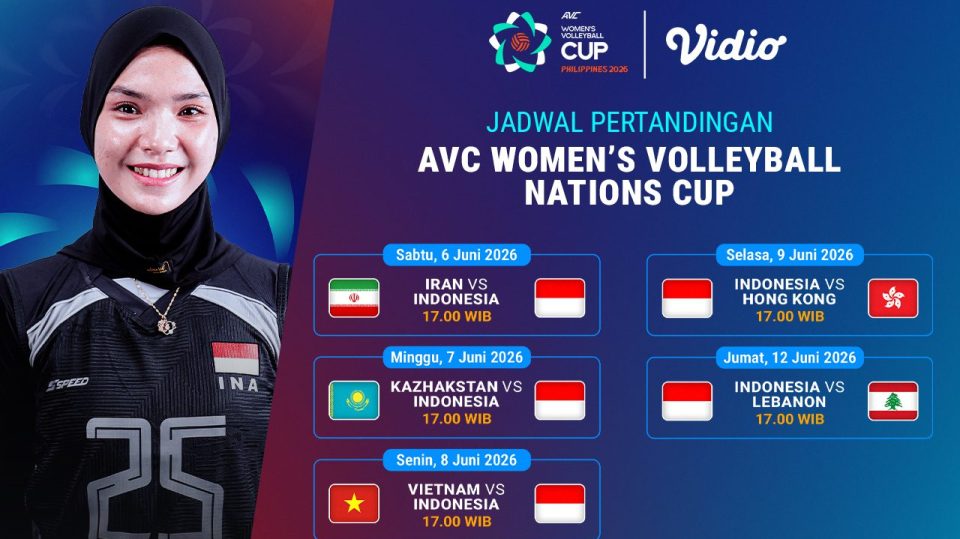 AVC WOMEN'S VOLLEYBALL CUP PHILIPPINES 2026

Vidio

JADWAL PERTANDINGAN
AVC WOMEN'S VOLLEYBALL NATIONS CUP

Sabtu, 6 Juni 2026
IRAN VS INDONESIA
17.00 WIB

Minggu, 7 Juni 2026
KAZHAKSTAN VS INDONESIA
17.00 WIB

Senin, 8 Juni 2026
VIETNAM VS INDONESIA
17.00 WIB

Selasa, 9 Juni 2026
INDONESIA VS HONG KONG
17.00 WIB

Jumat, 12 Juni 2026
INDONESIA VS LEBANON
17.00 WIB

SPEED
INA
25